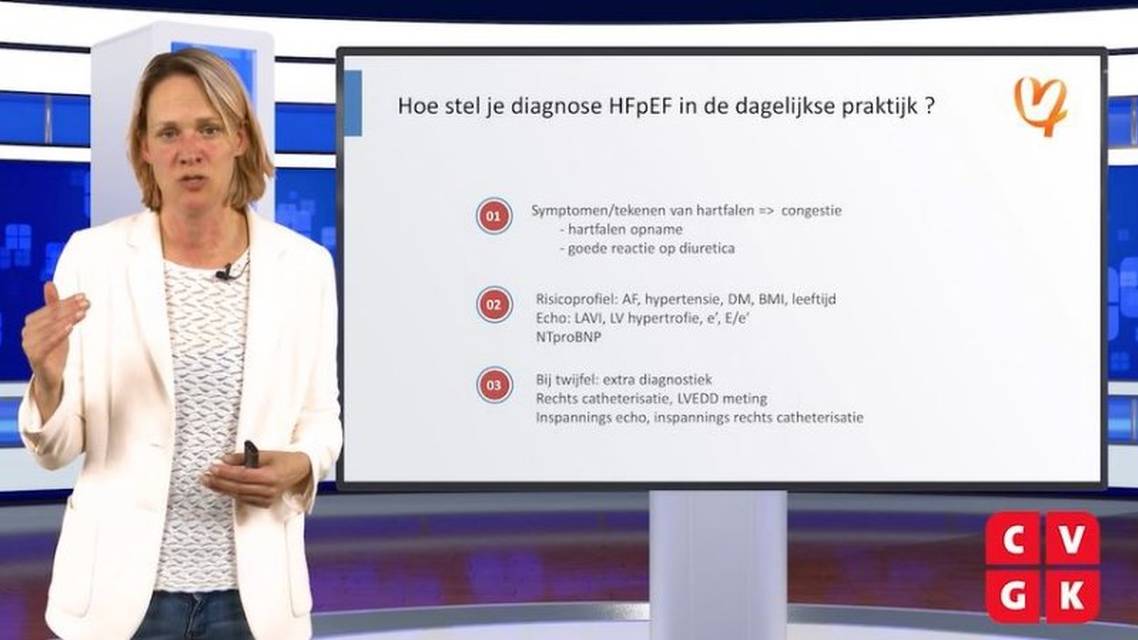 Hoe stel je diagnose HFpEF in de dagelijkse praktijk ?

01 Symptomen/tekenen van hartfalen => congestie
- hartfalen opname
- goede reactie op diuretica

02 Risicoprofiel: AF, hypertensie, DM, BMI, leeftijd
Echo: LAVI, LV hypertrofie, e', E/e'
NTproBNP

03 Bij twijfel: extra diagnostiek
Rechts catheterisatie, LVEDD meting
Inspannings echo, inspannings rechts catheterisatie

C V
G K